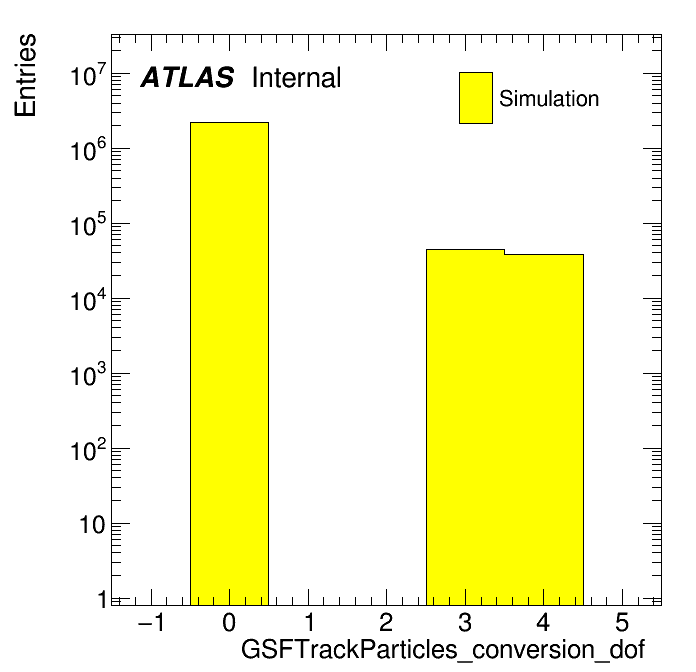 Entries

ATLAS Internal

Simulation

$10^7$
$10^6$
$10^5$
$10^4$
$10^3$
$10^2$
10
1

−1 0 1 2 3 4 5

GSFTrackParticles_conversion_dof